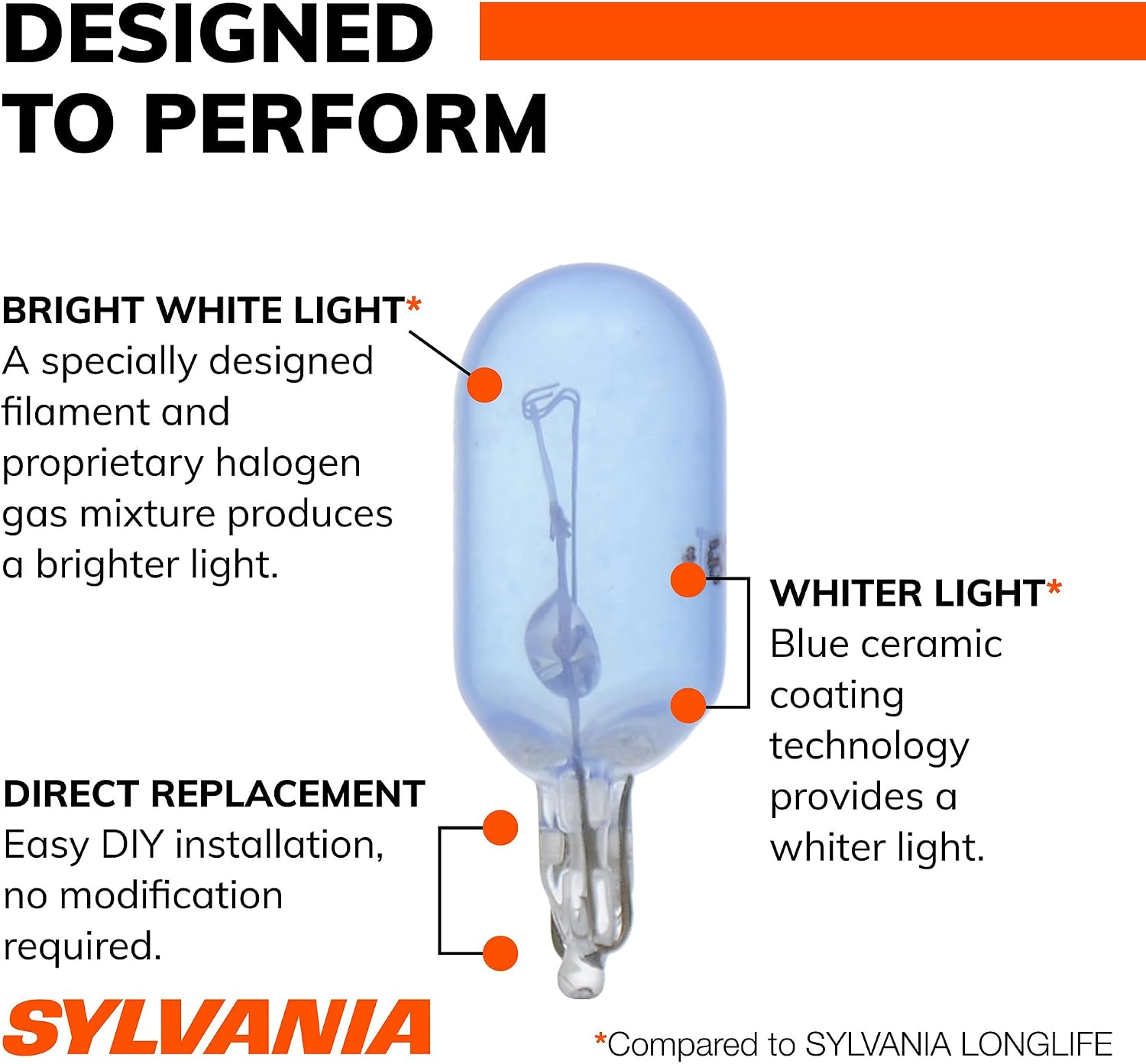 DESIGNED TO PERFORM

BRIGHT WHITE LIGHT*
A specially designed filament and proprietary halogen gas mixture produces a brighter light.

WHITER LIGHT*
Blue ceramic coating technology provides a whiter light.

DIRECT REPLACEMENT
Easy DIY installation, no modification required.

SYLVANIA

*Compared to SYLVANIA LONGLIFE